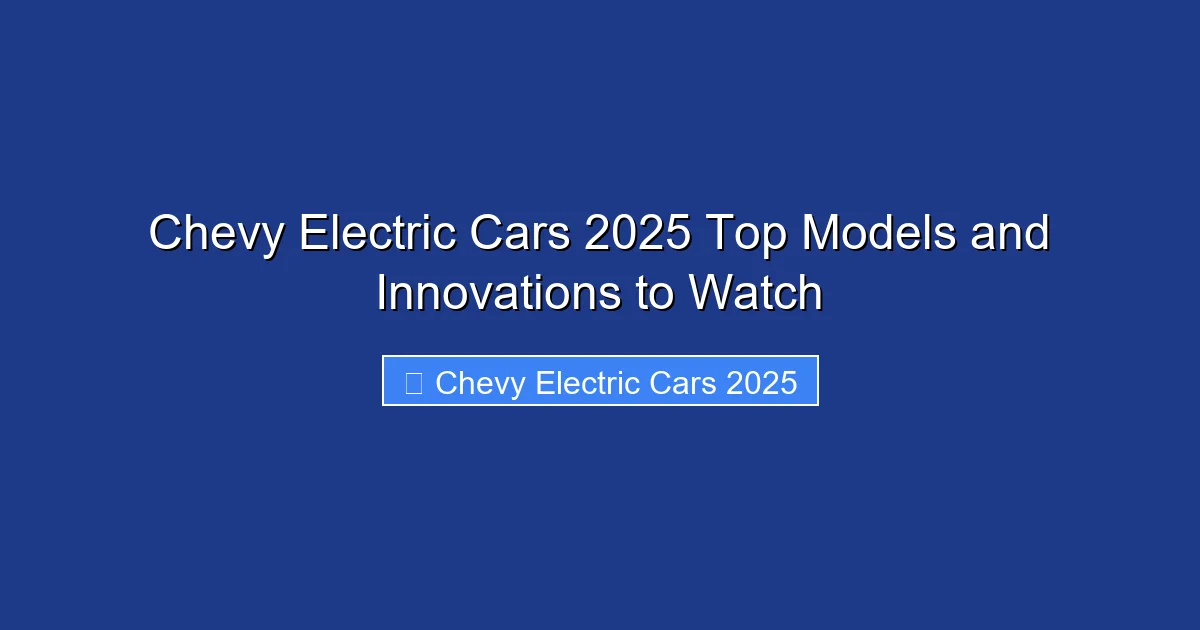 Chevy Electric Cars 2025 Top Models and Innovations to Watch

Chevy Electric Cars 2025